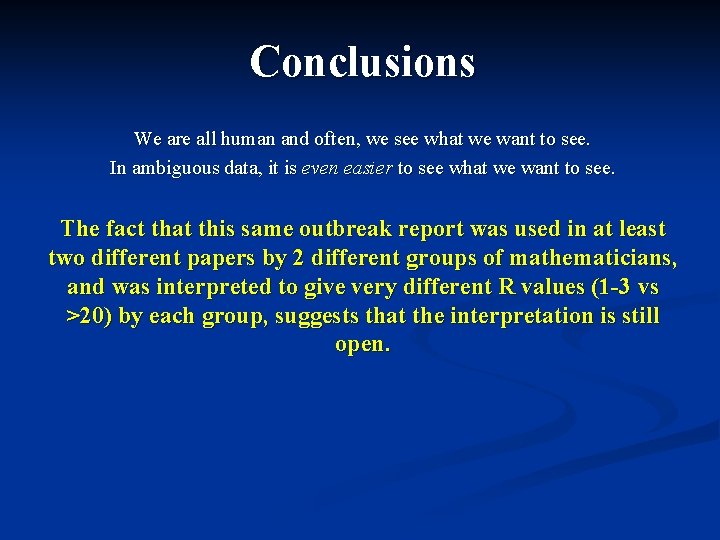 Conclusions

We are all human and often, we see what we want to see.
In ambiguous data, it is even easier to see what we want to see.

The fact that this same outbreak report was used in at least two different papers by 2 different groups of mathematicians, and was interpreted to give very different R values (1-3 vs >20) by each group, suggests that the interpretation is still open.